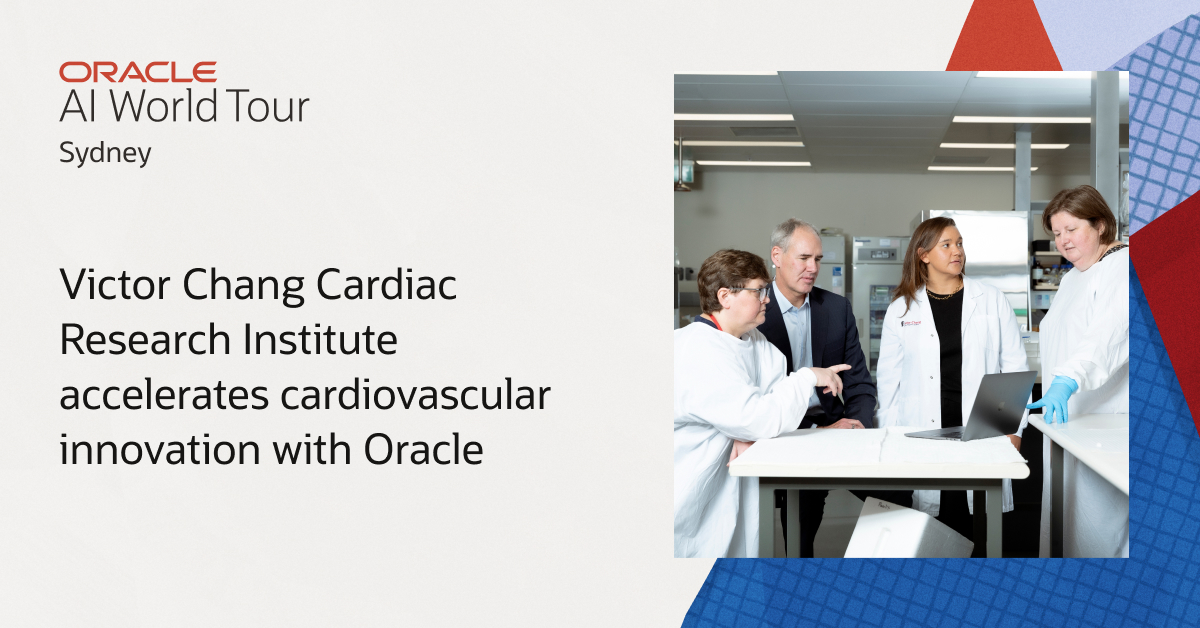 ORACLE
AI World Tour
Sydney

Victor Chang Cardiac Research Institute accelerates cardiovascular innovation with Oracle